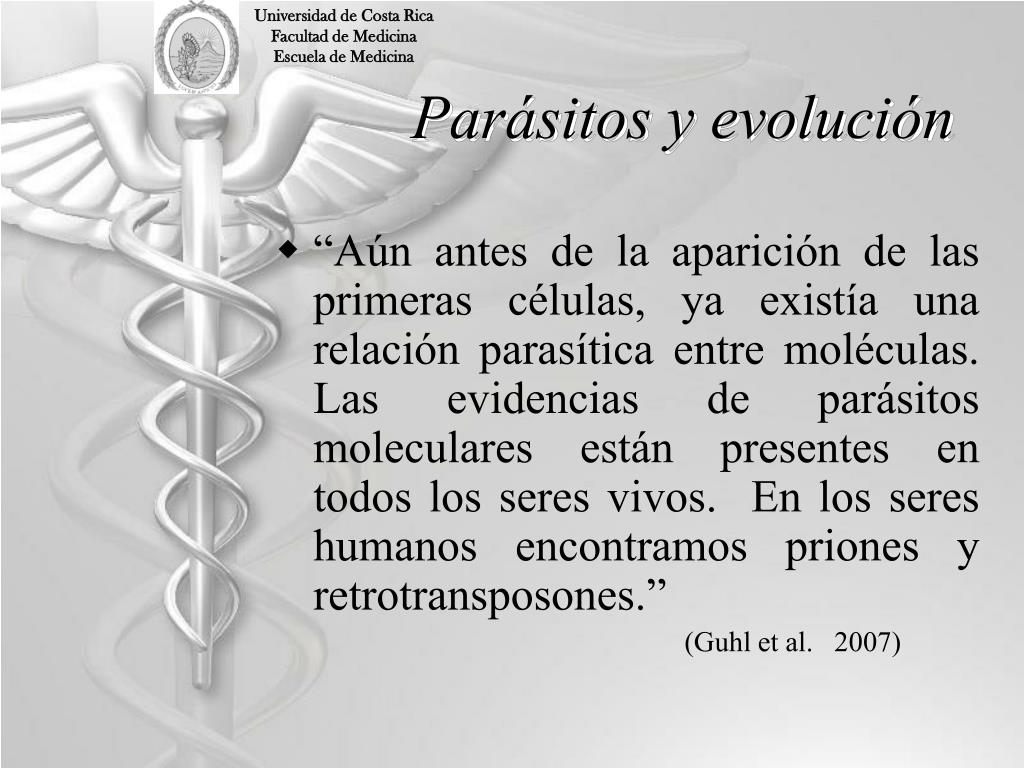 Universidad de Costa Rica
Facultad de Medicina
Escuela de Medicina

Parásitos y evolución

“Aún antes de la aparición de las primeras células, ya existía una relación parasítica entre moléculas. Las evidencias de parásitos moleculares están presentes en todos los seres vivos. En los seres humanos encontramos priones y retrotransposones.”

(Guhl et al. 2007)